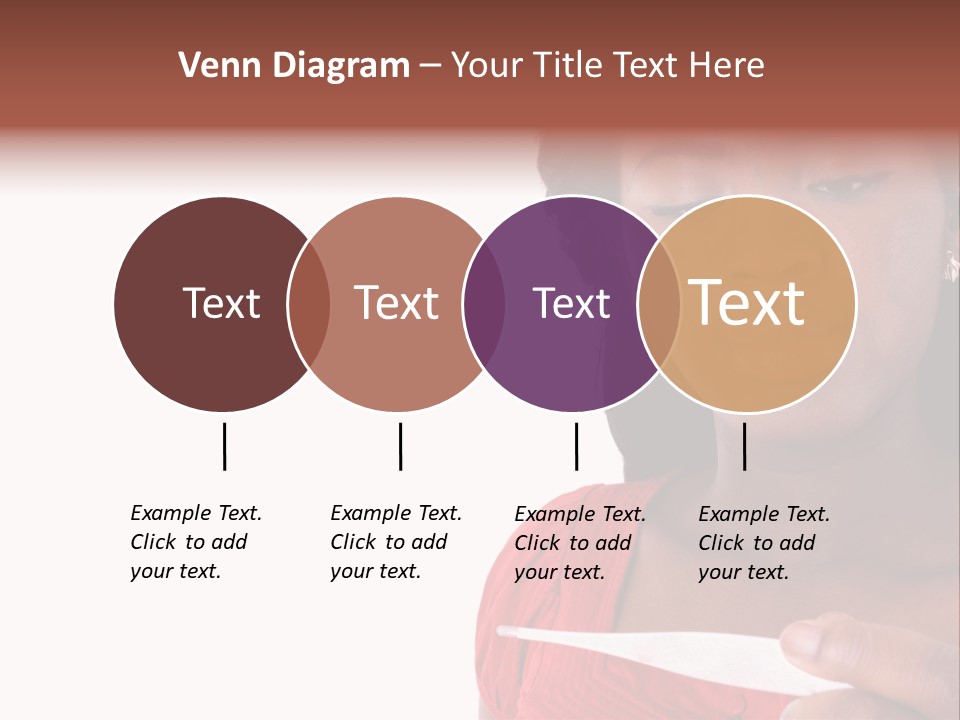 Venn Diagram – Your Title Text Here

Text

Text

Text

Text

Example Text. Click to add your text.

Example Text. Click to add your text.

Example Text. Click to add your text.

Example Text. Click to add your text.